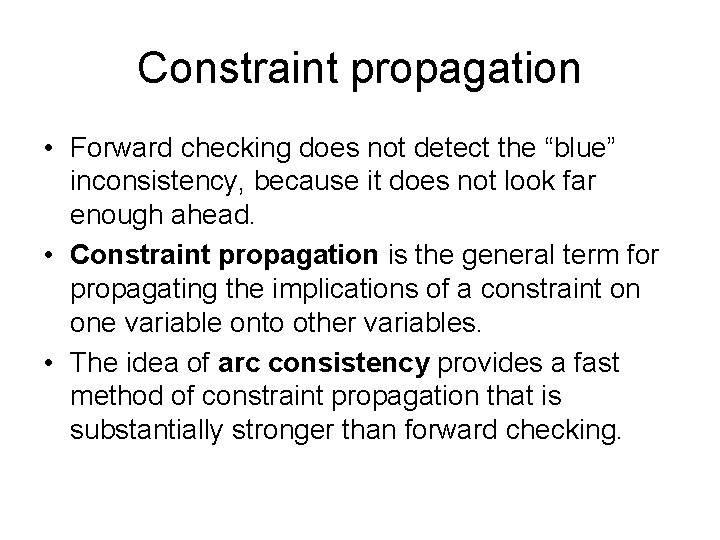 Constraint propagation

• Forward checking does not detect the “blue” inconsistency, because it does not look far enough ahead.
• Constraint propagation is the general term for propagating the implications of a constraint on one variable onto other variables.
• The idea of arc consistency provides a fast method of constraint propagation that is substantially stronger than forward checking.